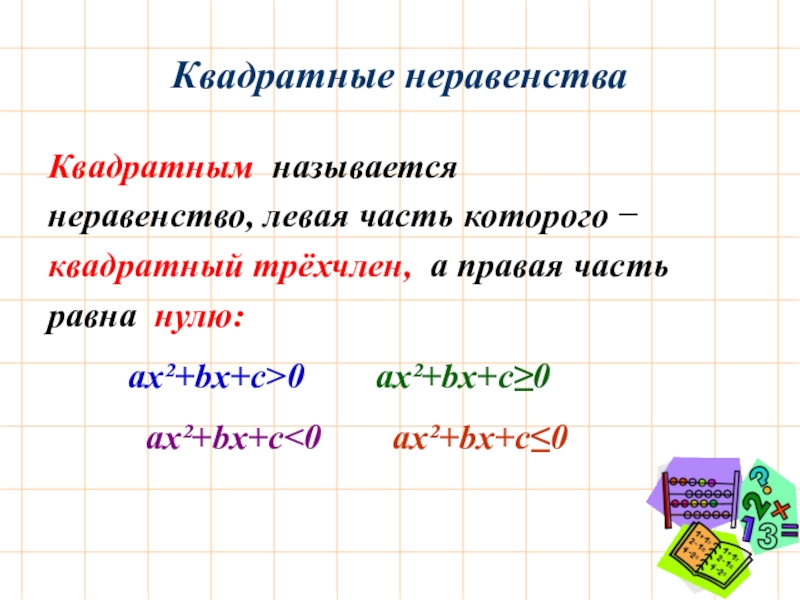 Квадратные неравенства

Квадратным называется неравенство, левая часть которого – квадратный трёхчлен, а правая часть равна нулю:

$ax^2+bx+c>0$ $ax^2+bx+c\geq0$

$ax^2+bx+c<0$ $ax^2+bx+c\leq0$